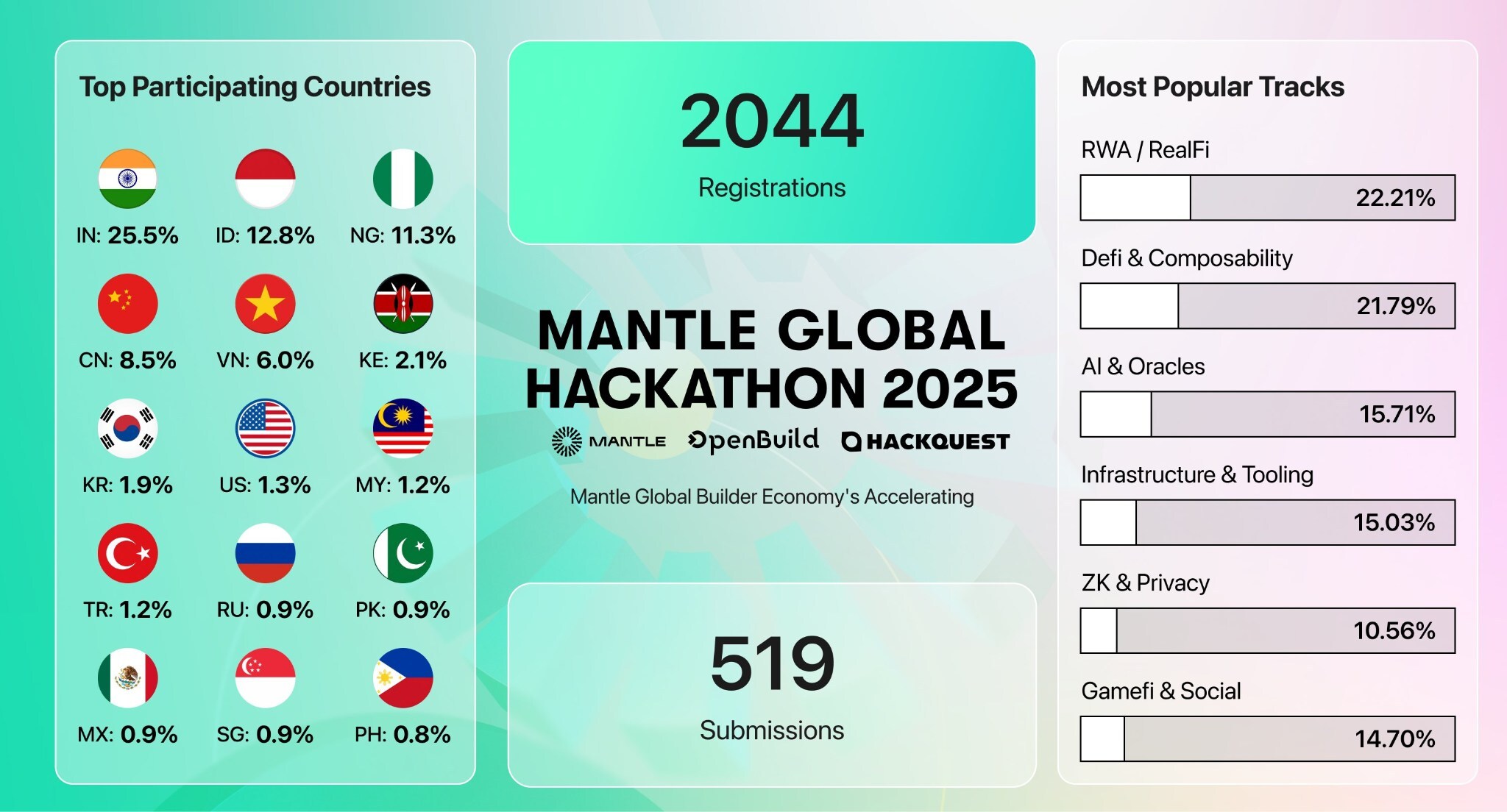 Top Participating Countries

IN: 25.5%
ID: 12.8%
NG: 11.3%
CN: 8.5%
VN: 6.0%
KE: 2.1%
KR: 1.9%
US: 1.3%
MY: 1.2%
TR: 1.2%
RU: 0.9%
PK: 0.9%
MX: 0.9%
SG: 0.9%
PH: 0.8%

2044
Registrations

MANTLE GLOBAL HACKATHON 2025

MANTLE OpenBuild HACKQUEST

Mantle Global Builder Economy's Accelerating

519
Submissions

Most Popular Tracks

RWA / RealFi
22.21%

Defi & Composability
21.79%

AI & Oracles
15.71%

Infrastructure & Tooling
15.03%

ZK & Privacy
10.56%

Gamefi & Social
14.70%